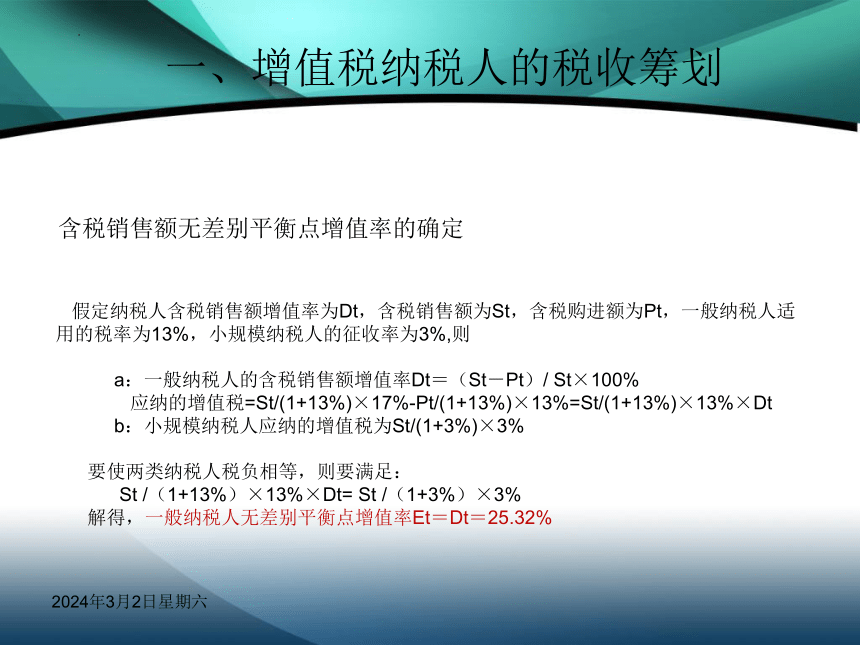 一、增值税纳税人的税收筹划

含税销售额无差别平衡点增值率的确定

假定纳税人含税销售额增值率为Dt，含税销售额为St，含税购进额为Pt，一般纳税人适用的税率为13%，小规模纳税人的征收率为3%,则

a：一般纳税人的含税销售额增值率Dt＝（St－Pt）/ St×100%
应纳的增值税=St/(1+13%)×17%-Pt/(1+13%)×13%=St/(1+13%)×13%×Dt
b：小规模纳税人应纳的增值税为St/(1+3%)×3%

要使两类纳税人税负相等，则要满足：
St /（1+13%）×13%×Dt= St /（1+3%）×3%
解得，一般纳税人无差别平衡点增值率Et＝Dt＝25.32%

2024年3月2日星期六